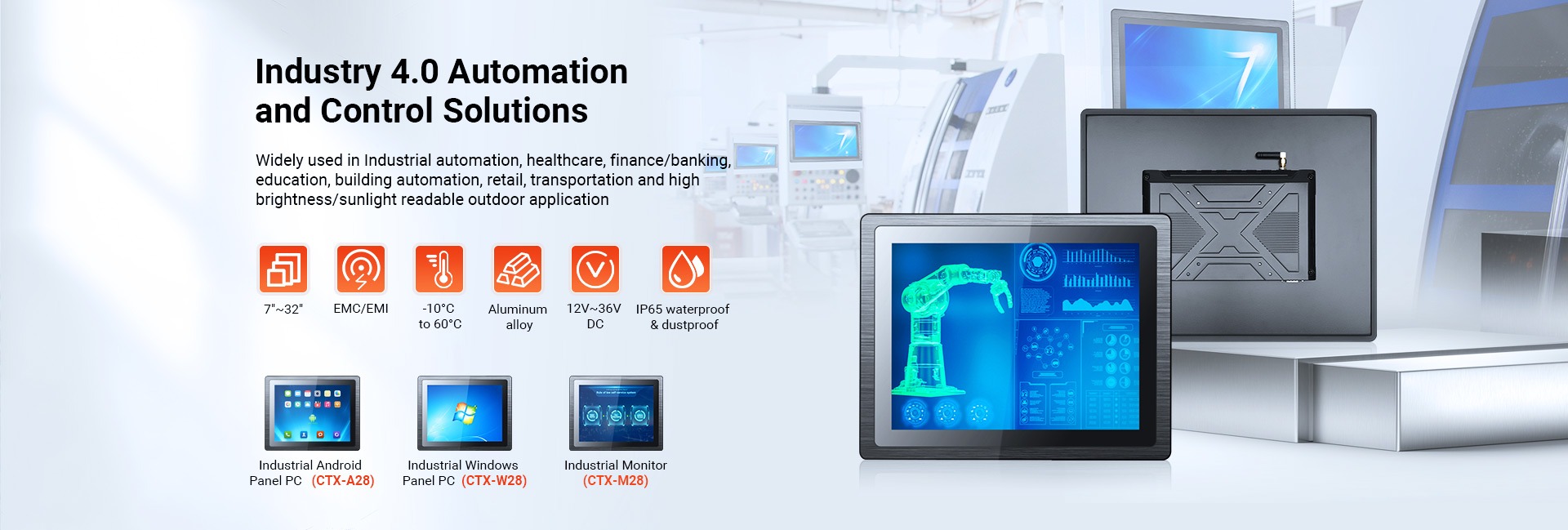 Industry 4.0 Automation and Control Solutions

Widely used in Industrial automation, healthcare, finance/banking, education, building automation, retail, transportation and high brightness/sunlight readable outdoor application

7"~32"

EMC/EMI

-10°C to 60°C

Aluminum alloy

12V~36V DC

IP65 waterproof & dustproof

Industrial Android Panel PC (CTX-A28)

Industrial Windows Panel PC (CTX-W28)

Industrial Monitor (CTX-M28)